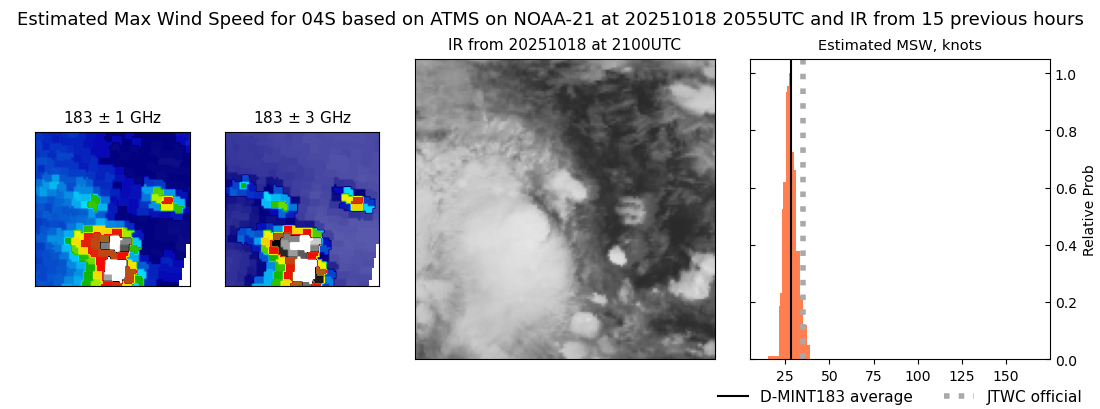 Estimated Max Wind Speed for 04S based on ATMS on NOAA-21 at 20251018 2055UTC and IR from 15 previous hours

183 ± 1 GHz

183 ± 3 GHz

IR from 20251018 at 2100UTC

Estimated MSW, knots

1.0
0.8
0.6
0.4
0.2
0.0

Relative Prob

25 50 75 100 125 150

D-MINT183 average JTWC official